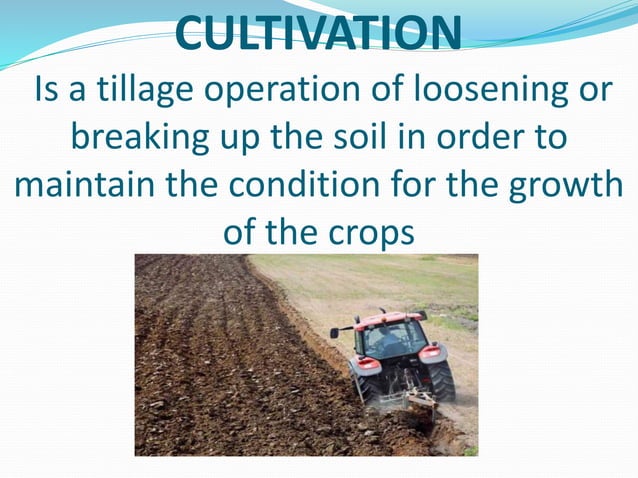 CULTIVATION

Is a tillage operation of loosening or breaking up the soil in order to maintain the condition for the growth of the crops